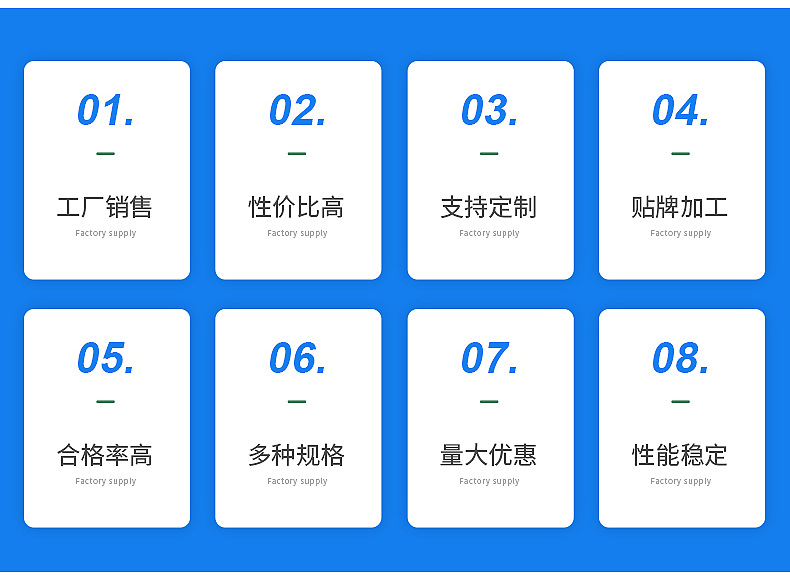 01.

工厂销售

Factory supply

02.

性价比高

Factory supply

03.

支持定制

Factory supply

04.

贴牌加工

Factory supply

05.

合格率高

Factory supply

06.

多种规格

Factory supply

07.

量大优惠

Factory supply

08.

性能稳定

Factory supply